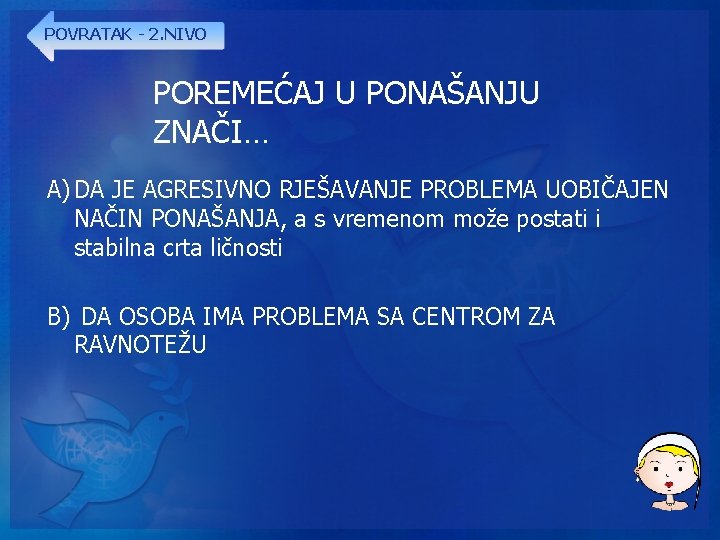 POVRATAK - 2.NIVO

POREMEĆAJ U PONAŠANJU ZNAČI...

A) DA JE AGRESIVNO RJEŠAVANJE PROBLEMA UOBIČAJEN NAČIN PONAŠANJA, a s vremenom može postati i stabilna crta ličnosti

B) DA OSOBA IMA PROBLEMA SA CENTROM ZA RAVNOTEŽU